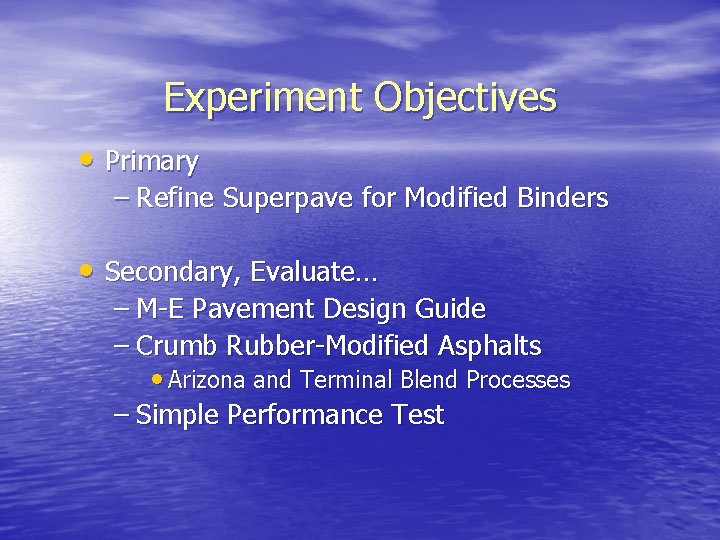 Experiment Objectives

• Primary
– Refine Superpave for Modified Binders

• Secondary, Evaluate…
– M-E Pavement Design Guide
– Crumb Rubber-Modified Asphalts
• Arizona and Terminal Blend Processes
– Simple Performance Test